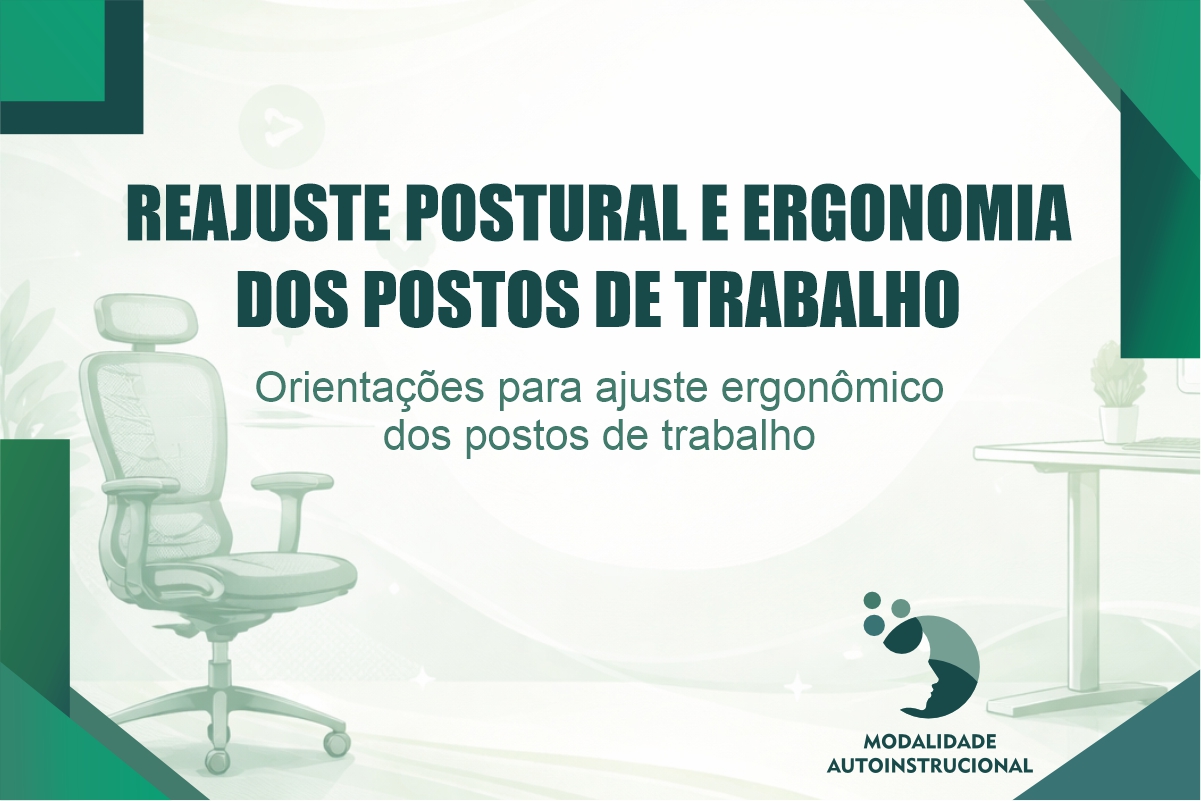 REAJUSTE POSTURAL E ERGONOMIA DOS POSTOS DE TRABALHO

Orientações para ajuste ergonômico dos postos de trabalho

MODALIDADE AUTOINSTRUCIONAL